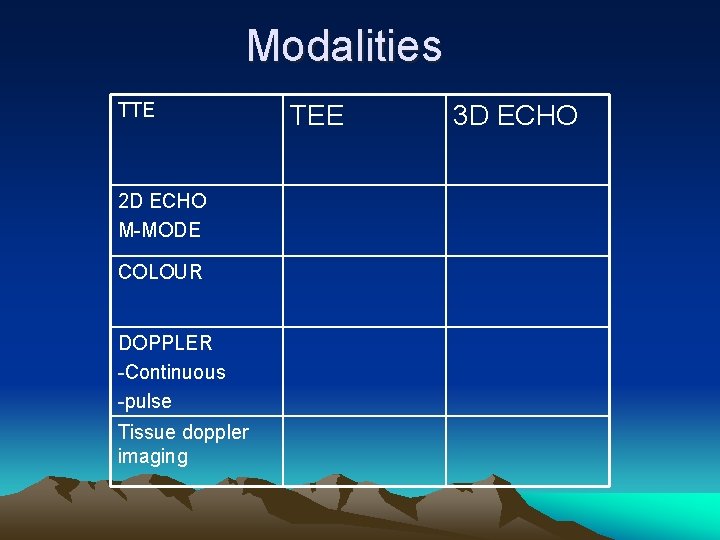 Modalities

| TTE | TEE | 3D ECHO |
|---|---|---|
| 2D ECHO M-MODE | | |
| COLOUR | | |
| DOPPLER -Continuous -pulse | | |
| Tissue doppler imaging | | |